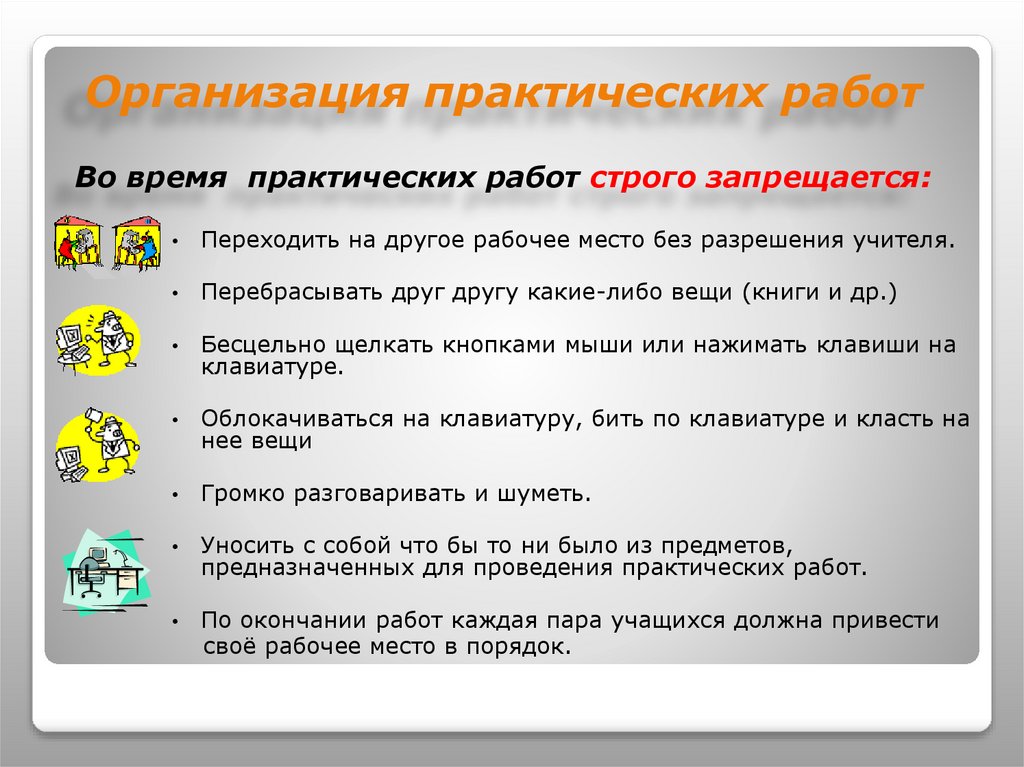 Организация практических работ

Во время практических работ строго запрещается:

• Переходить на другое рабочее место без разрешения учителя.

• Перебрасывать друг другу какие-либо вещи (книги и др.)

• Бесцельно щелкать кнопками мыши или нажимать клавиши на клавиатуре.

• Облокачиваться на клавиатуру, бить по клавиатуре и класть на нее вещи

• Громко разговаривать и шуметь.

• Уносить с собой что бы то ни было из предметов, предназначенных для проведения практических работ.

• По окончании работ каждая пара учащихся должна привести своё рабочее место в порядок.